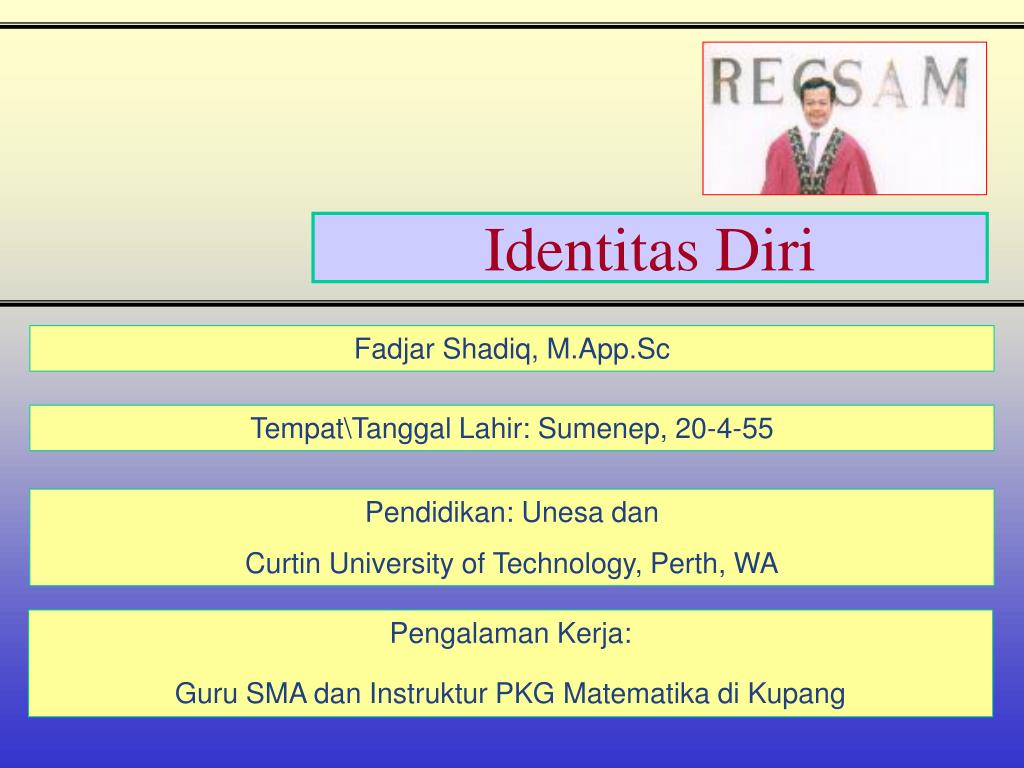 RECSAM

Identitas Diri

Fadjar Shadiq, M.App.Sc

Tempat\Tanggal Lahir: Sumenep, 20-4-55

Pendidikan: Unesa dan

Curtin University of Technology, Perth, WA

Pengalaman Kerja:

Guru SMA dan Instruktur PKG Matematika di Kupang